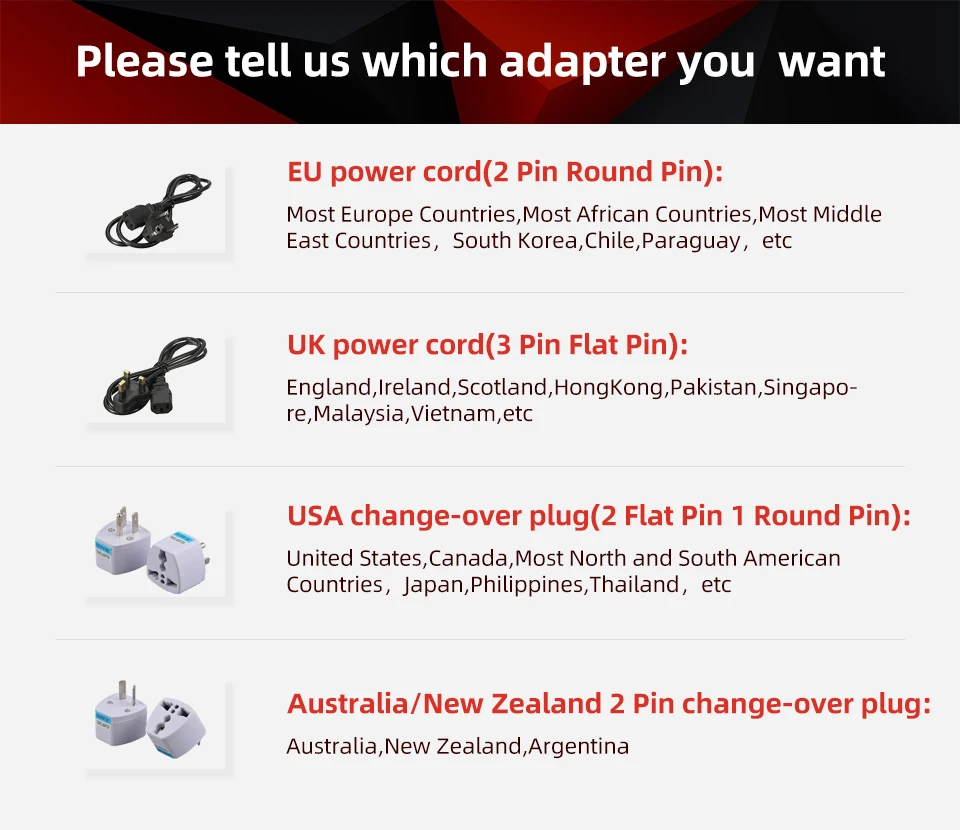 Please tell us which adapter you want

EU power cord(2 Pin Round Pin):

Most Europe Countries,Most African Countries,Most Middle East Countries，South Korea,Chile,Paraguay，etc

UK power cord(3 Pin Flat Pin):

England,Ireland,Scotland,HongKong,Pakistan,Singapore,Malaysia,Vietnam,etc

USA change-over plug(2 Flat Pin 1 Round Pin):

United States,Canada,Most North and South American Countries，Japan,Philippines,Thailand，etc

Australia/New Zealand 2 Pin change-over plug:

Australia,New Zealand,Argentina